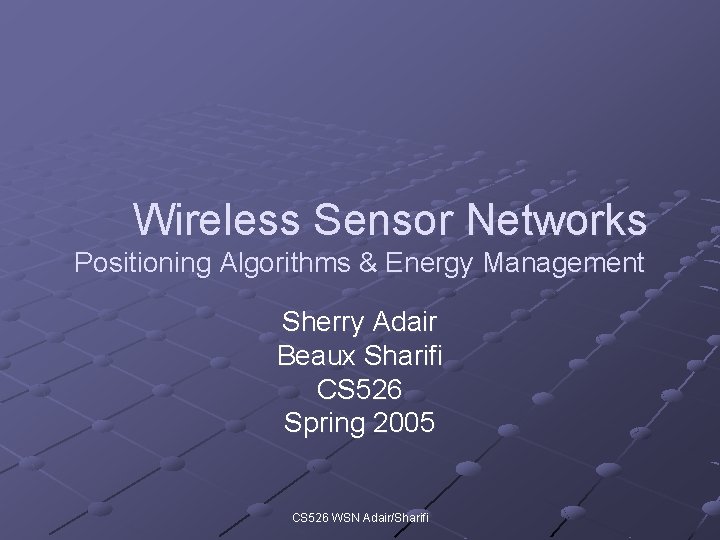 Wireless Sensor Networks
Positioning Algorithms & Energy Management

Sherry Adair
Beaux Sharifi
CS526
Spring 2005

CS526 WSN Adair/Sharifi